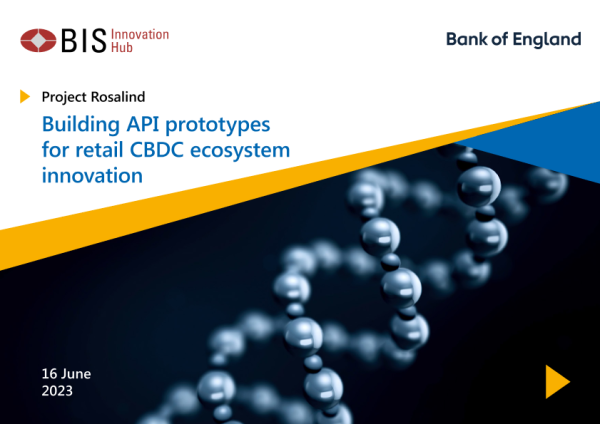 BIS Innovation Hub

Bank of England

Project Rosalind

Building API prototypes for retail CBDC ecosystem innovation

16 June 2023